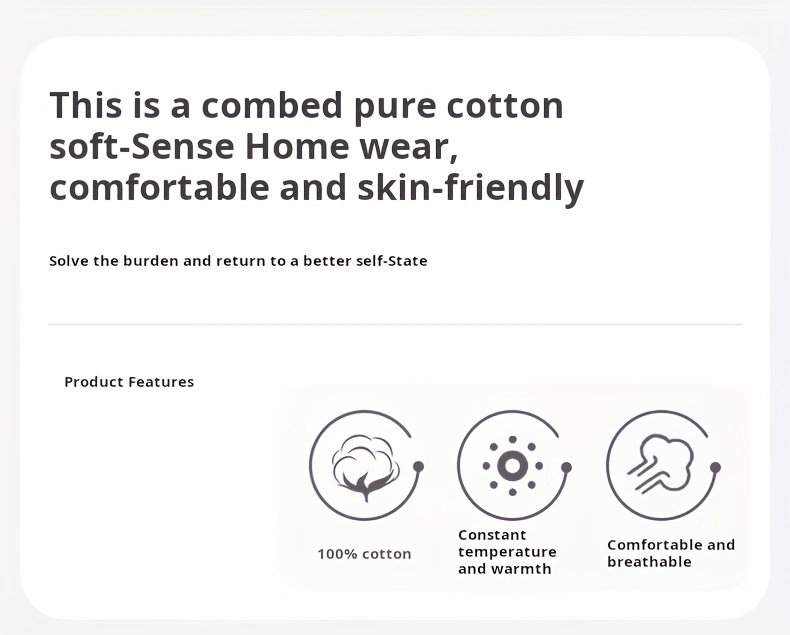 This is a combed pure cotton soft-Sense Home wear, comfortable and skin-friendly

Solve the burden and return to a better self-State

Product Features

100% cotton

Constant temperature and warmth

Comfortable and breathable